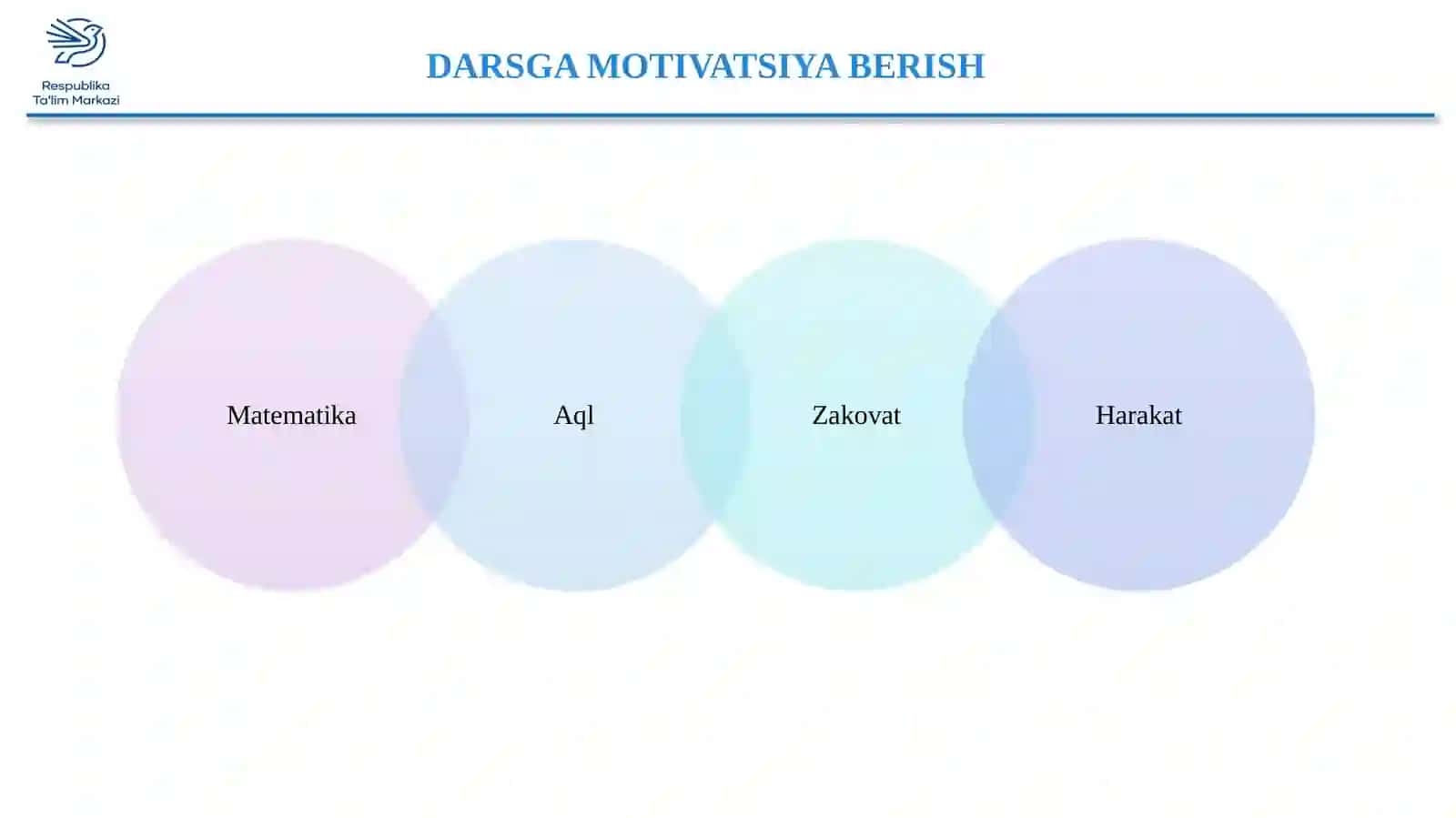 Respublika
Ta'lim Markazi

DARSGA MOTIVATSIYA BERISH

Matematika

Aql

Zakovat

Harakat